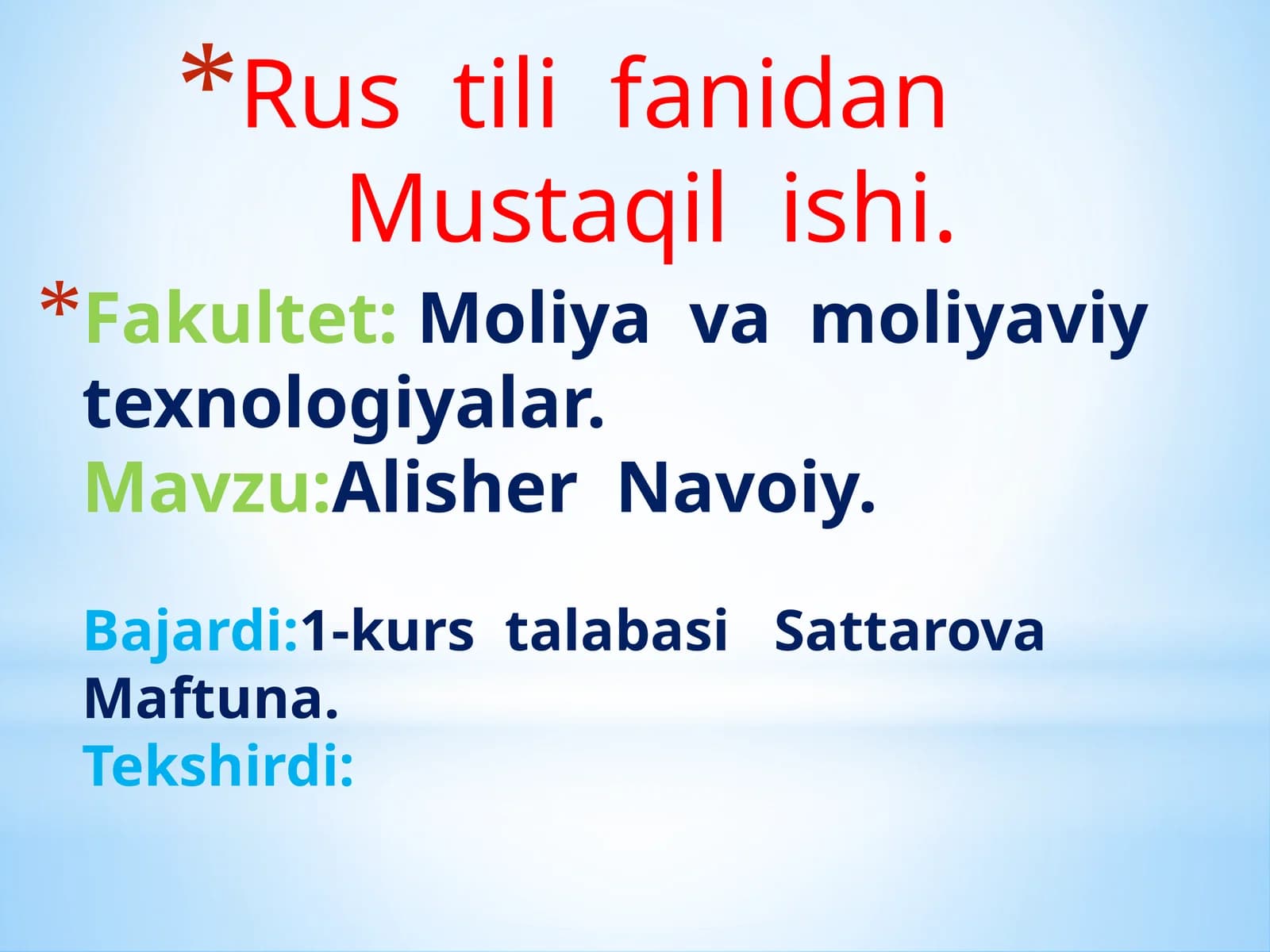 *Rus tili fanidan
Mustaqil ishi.

*Fakultet: Moliya va moliyaviy texnologiyalar.
Mavzu:Alisher Navoiy.

Bajardi:1-kurs talabasi Sattarova Maftuna.
Tekshirdi: